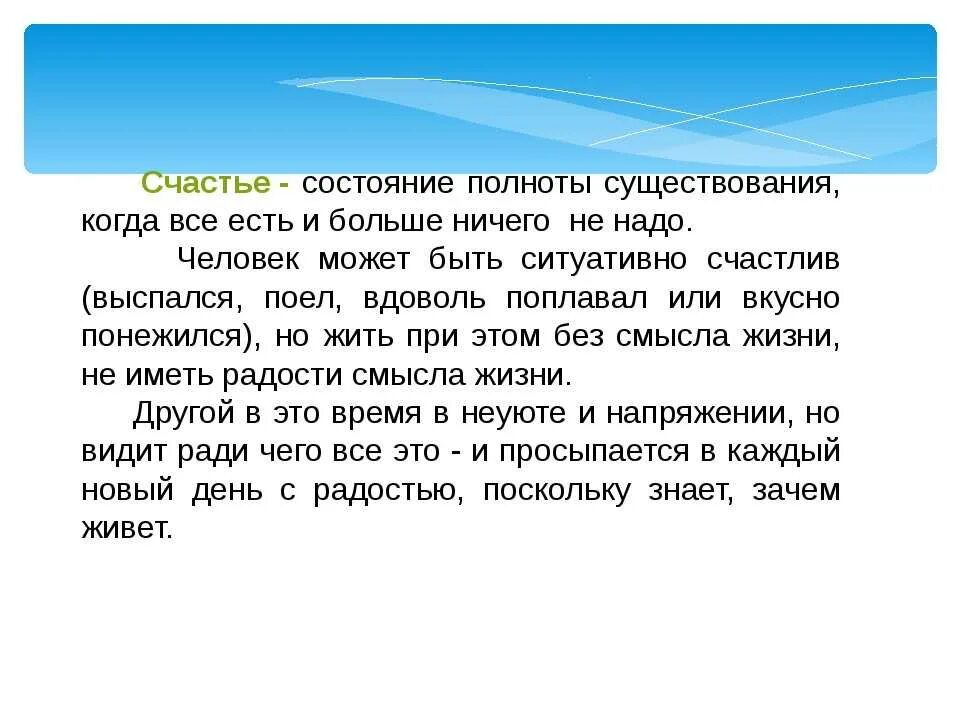 Счастье - состояние полноты существования, когда все есть и больше ничего не надо.

Человек может быть ситуативно счастлив (выспался, поел, вдоволь поплавал или вкусно понежился), но жить при этом без смысла жизни, не иметь радости смысла жизни.

Другой в это время в неуюте и напряжении, но видит ради чего все это - и просыпается в каждый новый день с радостью, поскольку знает, зачем живет.